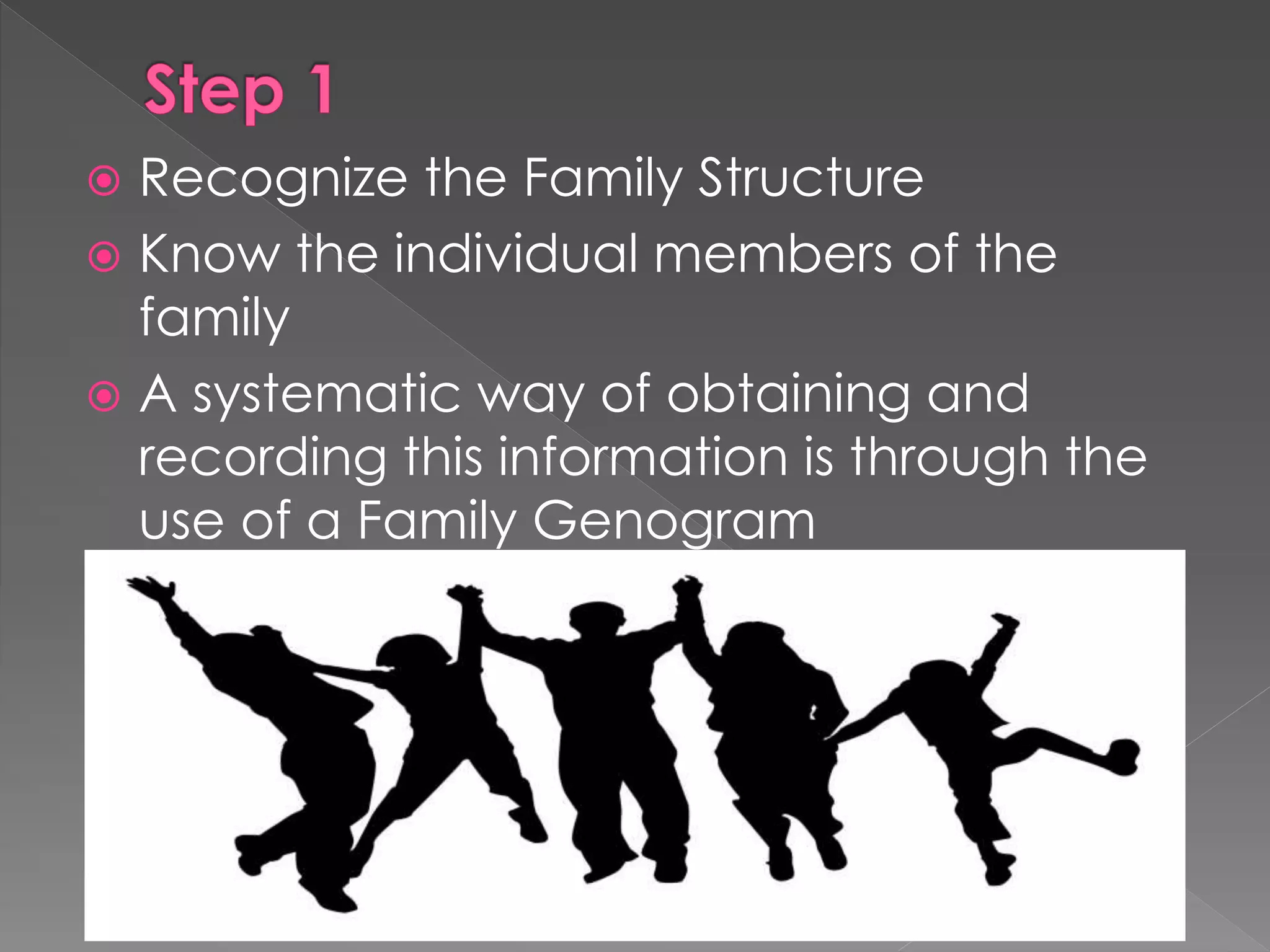 Step 1

Recognize the Family Structure

Know the individual members of the family

A systematic way of obtaining and recording this information is through the use of a Family Genogram